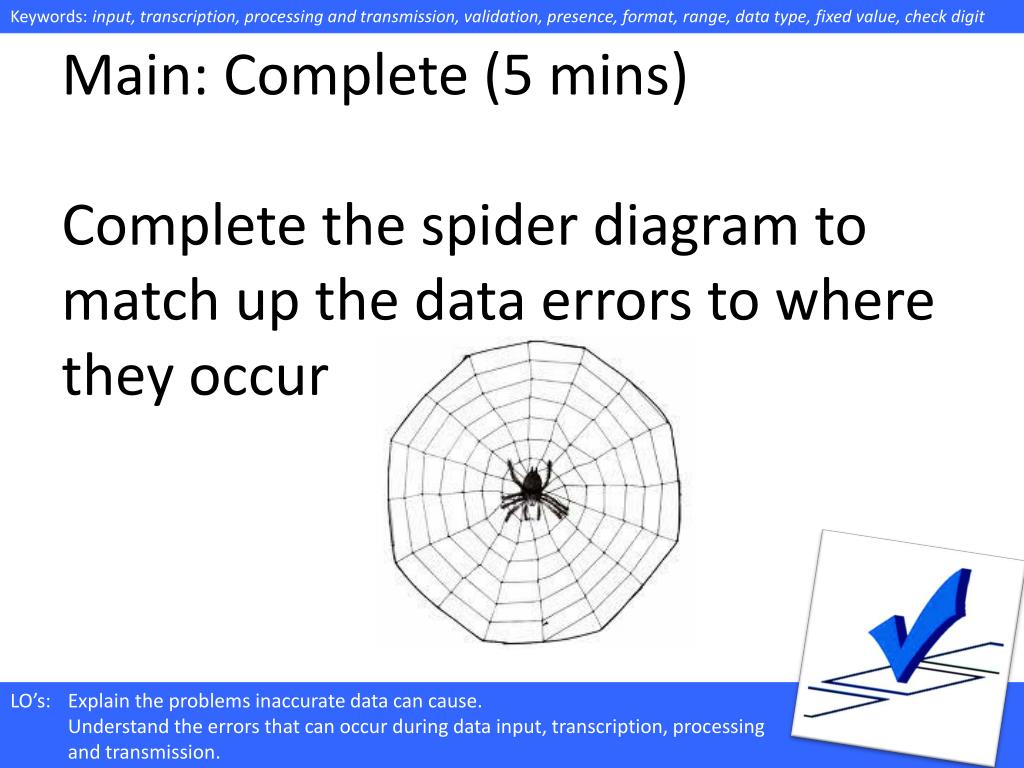 Keywords: input, transcription, processing and transmission, validation, presence, format, range, data type, fixed value, check digit

Main: Complete (5 mins)

Complete the spider diagram to match up the data errors to where they occur

LO's: Explain the problems inaccurate data can cause.
Understand the errors that can occur during data input, transcription, processing and transmission.